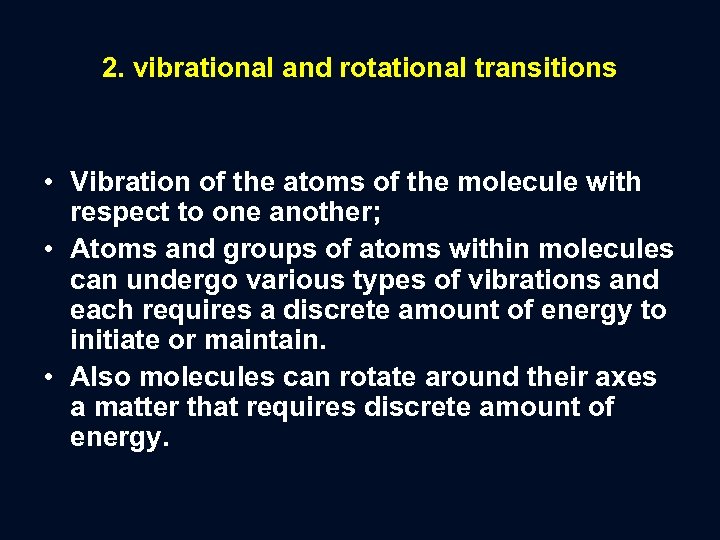 2. vibrational and rotational transitions

• Vibration of the atoms of the molecule with respect to one another;

• Atoms and groups of atoms within molecules can undergo various types of vibrations and each requires a discrete amount of energy to initiate or maintain.

• Also molecules can rotate around their axes a matter that requires discrete amount of energy.